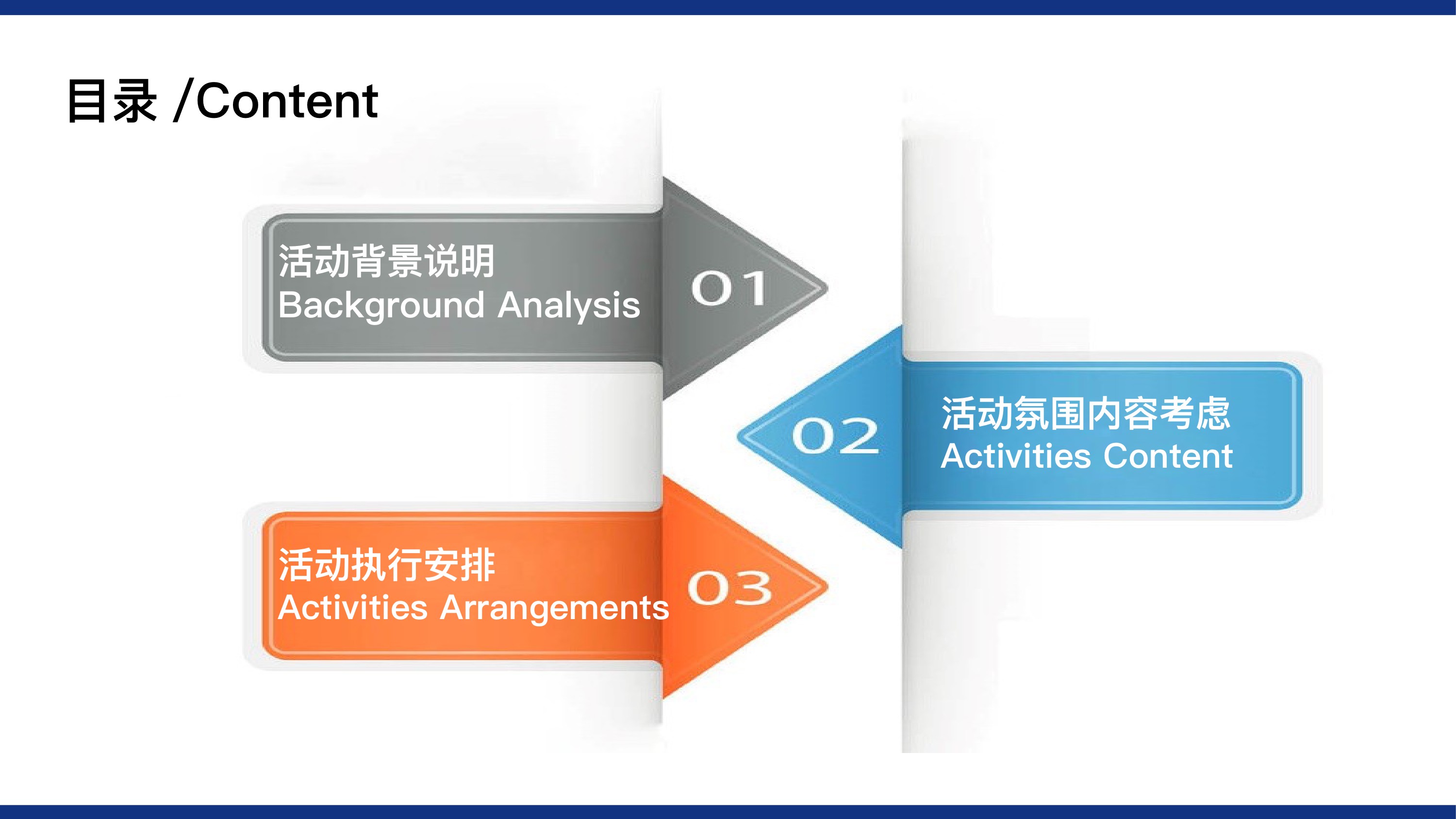 目录 /Content

活动背景说明
Background Analysis

01

02

活动氛围内容考虑
Activities Content

活动执行安排
Activities Arrangements

03